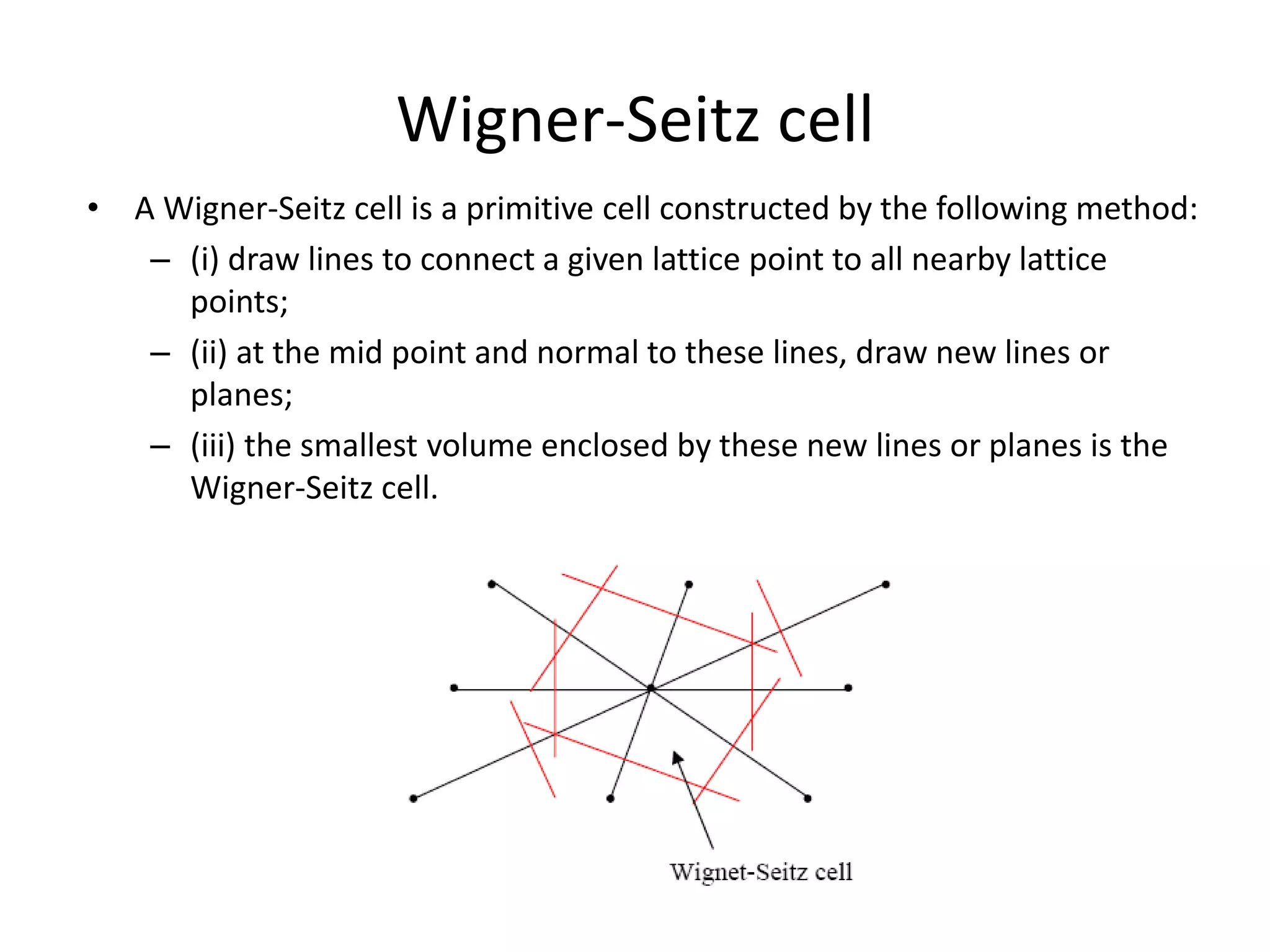 Wigner-Seitz cell

• A Wigner-Seitz cell is a primitive cell constructed by the following method:
– (i) draw lines to connect a given lattice point to all nearby lattice points;
– (ii) at the mid point and normal to these lines, draw new lines or planes;
– (iii) the smallest volume enclosed by these new lines or planes is the Wigner-Seitz cell.

Wignet-Seitz cell